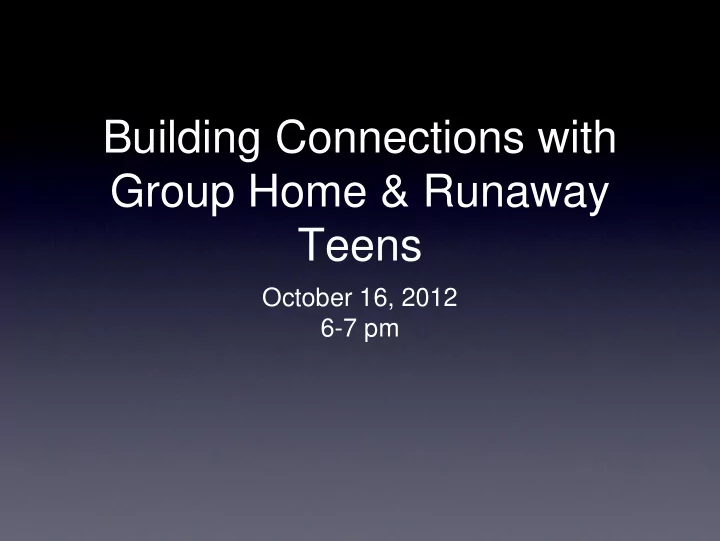 Building Connections with Group Home & Runaway Teens

October 16, 2012
6-7 pm